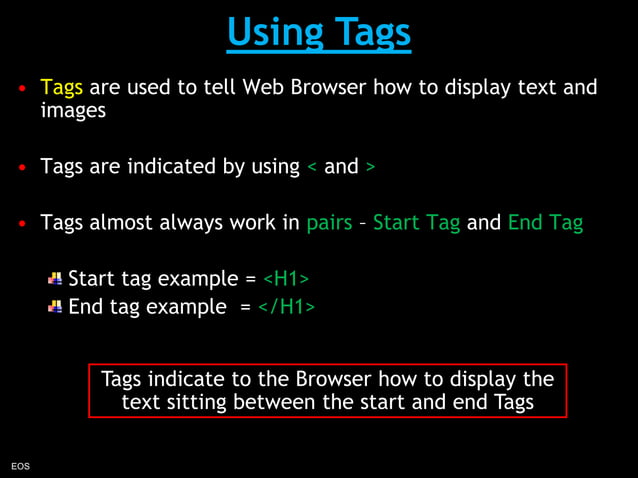 Using Tags

• Tags are used to tell Web Browser how to display text and images

• Tags are indicated by using < and >

• Tags almost always work in pairs – Start Tag and End Tag

Start tag example = <H1>
End tag example = </H1>

Tags indicate to the Browser how to display the text sitting between the start and end Tags

EOS